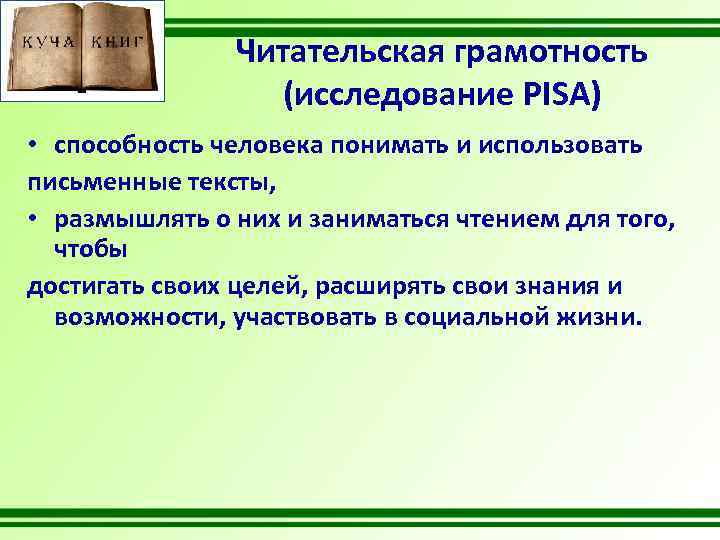 КУЧА КНИГ

Читательская грамотность (исследование PISA)

• способность человека понимать и использовать
письменные тексты,
• размышлять о них и заниматься чтением для того, чтобы
достигать своих целей, расширять свои знания и возможности, участвовать в социальной жизни.